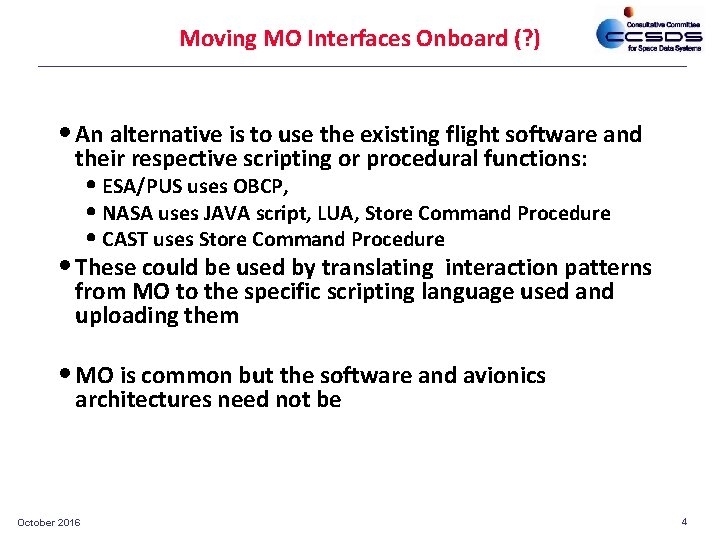 Moving MO Interfaces Onboard (?)

Consultative Committee
CCSDS
for Space Data Systems

• An alternative is to use the existing flight software and their respective scripting or procedural functions:
  • ESA/PUS uses OBCP,
  • NASA uses JAVA script, LUA, Store Command Procedure
  • CAST uses Store Command Procedure
• These could be used by translating interaction patterns from MO to the specific scripting language used and uploading them

• MO is common but the software and avionics architectures need not be

October 2016

4